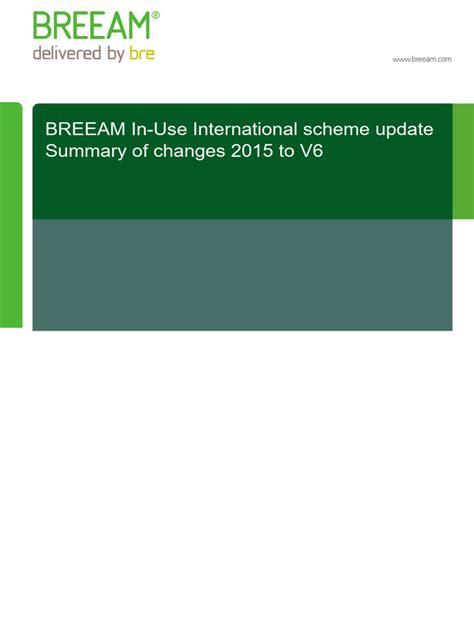 BREEAM®
delivered by bre

www.breeam.com

BREEAM In-Use International scheme update
Summary of changes 2015 to V6